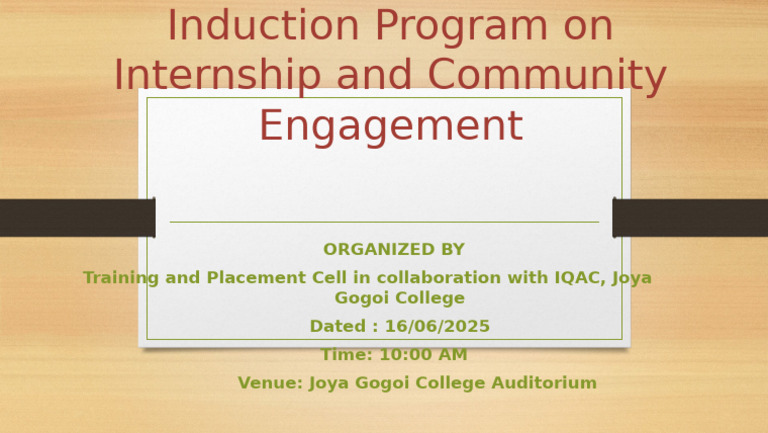 Induction Program on Internship and Community Engagement

ORGANIZED BY

Training and Placement Cell in collaboration with IQAC, Joya Gogoi College

Dated : 16/06/2025

Time: 10:00 AM

Venue: Joya Gogoi College Auditorium